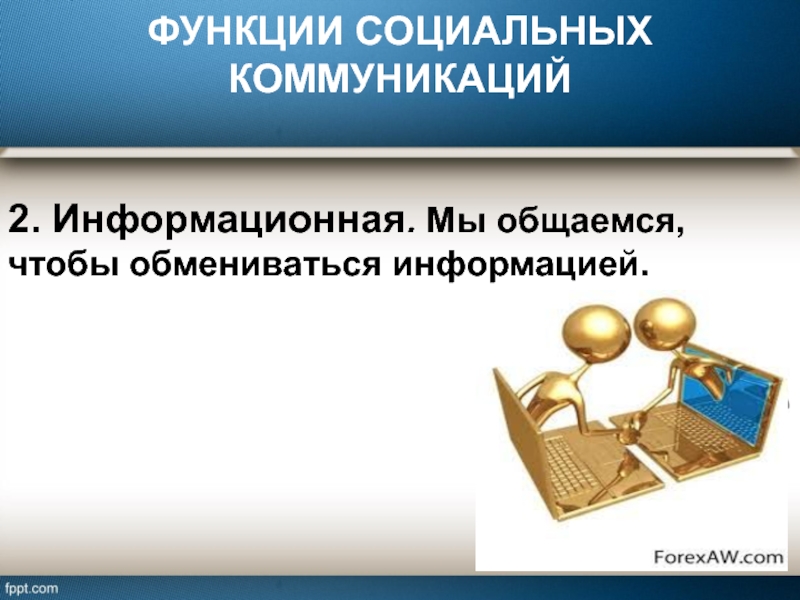 ФУНКЦИИ СОЦИАЛЬНЫХ КОММУНИКАЦИЙ

2. Информационная. Мы общаемся, чтобы обмениваться информацией.

ForexAW.com

fppt.com